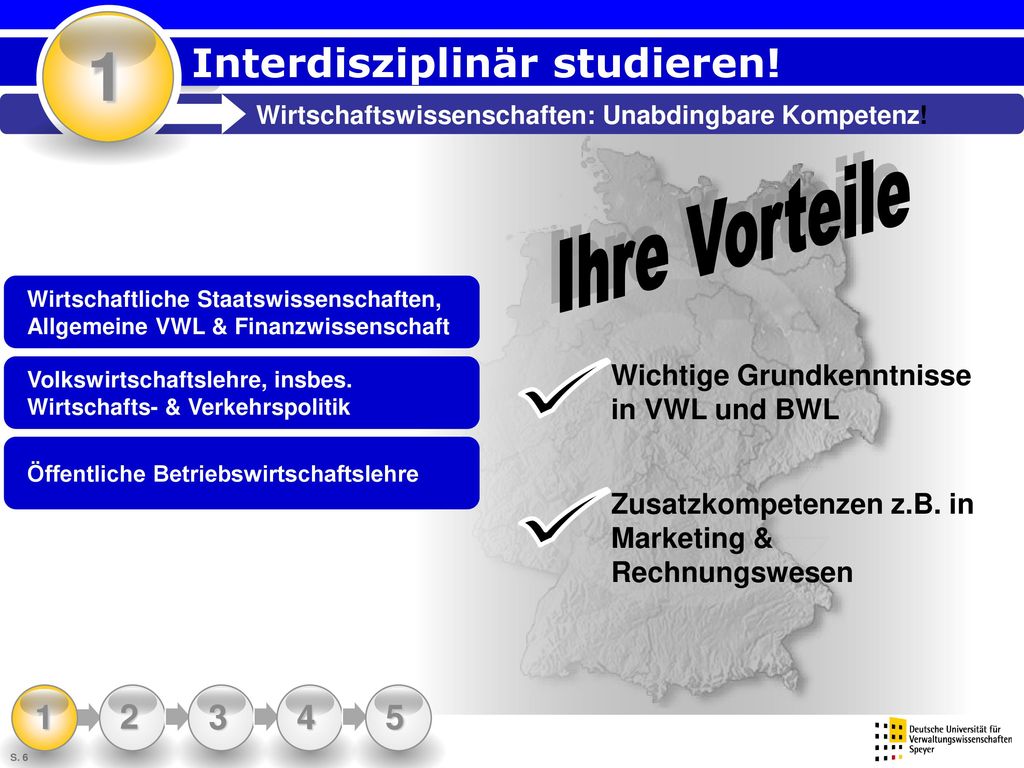 1

Interdisziplinär studieren!

Wirtschaftswissenschaften: Unabdingbare Kompetenz!

Ihre Vorteile

Wirtschaftliche Staatswissenschaften, Allgemeine VWL & Finanzwissenschaft

Volkswirtschaftslehre, insbes. Wirtschafts- & Verkehrspolitik

Öffentliche Betriebswirtschaftslehre

Wichtige Grundkenntnisse in VWL und BWL

Zusatzkompetenzen z.B. in Marketing & Rechnungswesen

1 2 3 4 5

S. 6

Deutsche Universität für Verwaltungswissenschaften Speyer